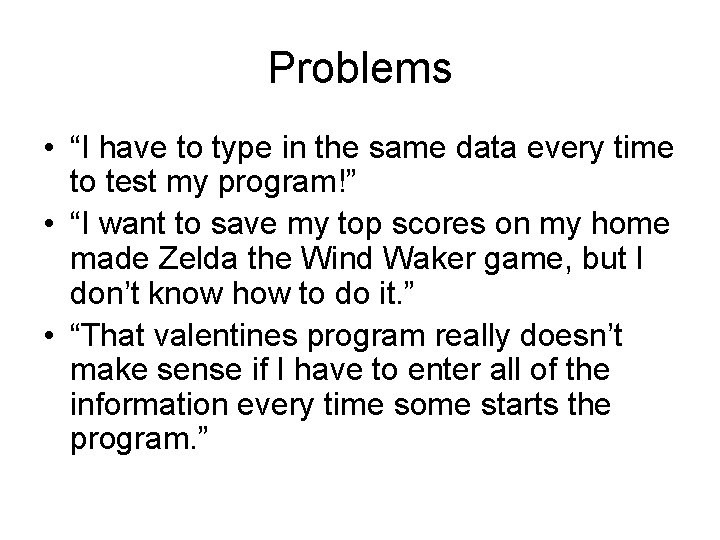 Problems

• “I have to type in the same data every time to test my program!”
• “I want to save my top scores on my home made Zelda the Wind Waker game, but I don’t know how to do it.”
• “That valentines program really doesn’t make sense if I have to enter all of the information every time some starts the program.”